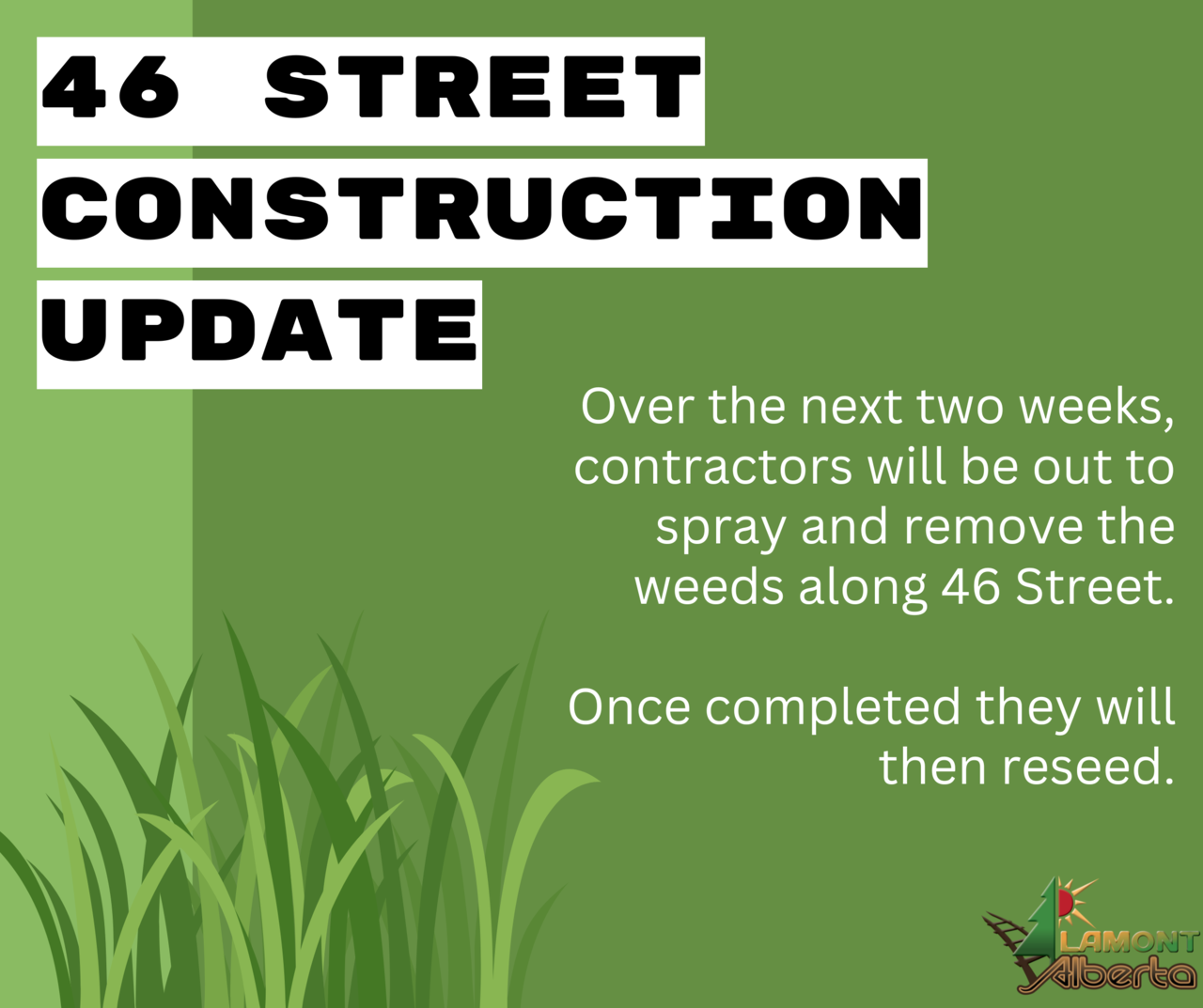 46 STREET CONSTRUCTION UPDATE

Over the next two weeks, contractors will be out to spray and remove the weeds along 46 Street.

Once completed they will then reseed.

LAMONT Alberta